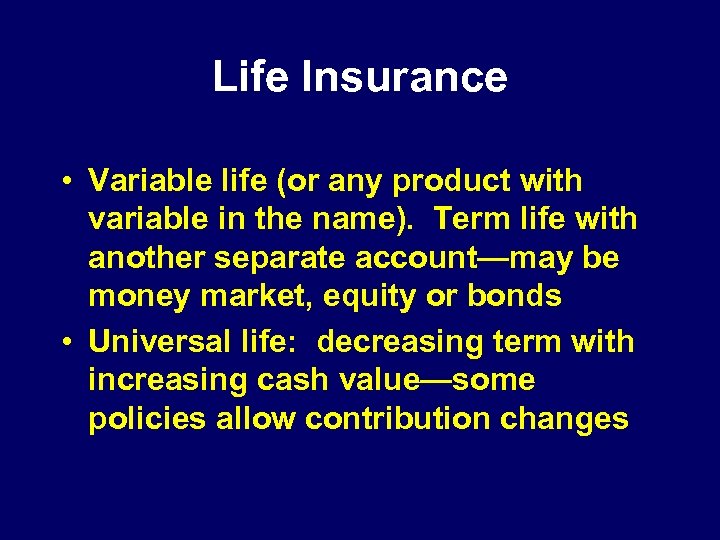 Life Insurance

• Variable life (or any product with variable in the name). Term life with another separate account—may be money market, equity or bonds

• Universal life: decreasing term with increasing cash value—some policies allow contribution changes